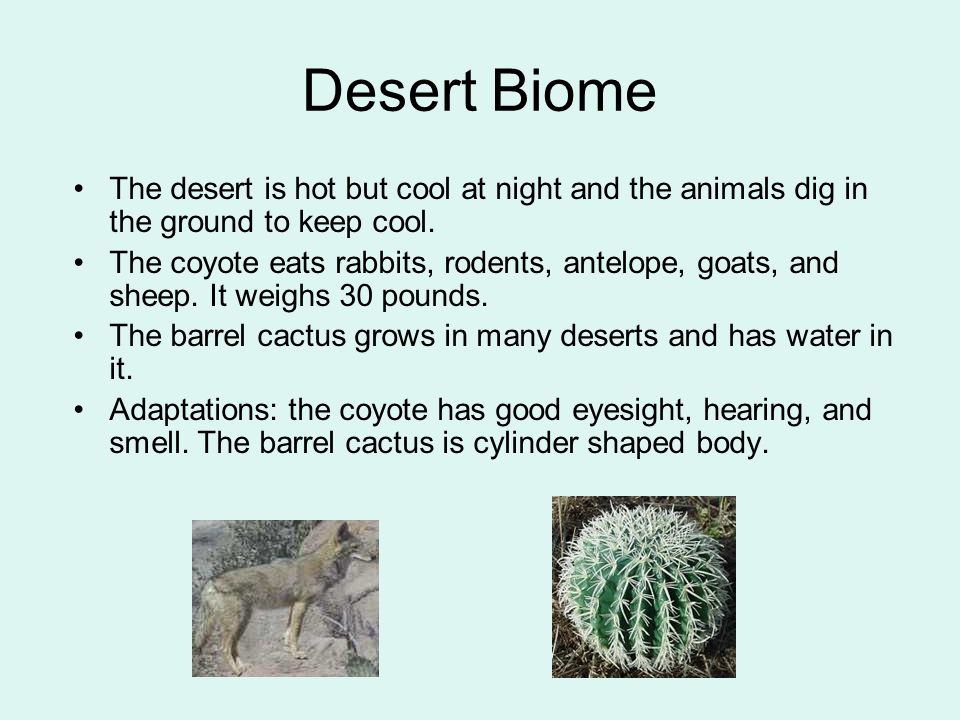 Desert Biome

• The desert is hot but cool at night and the animals dig in the ground to keep cool.
• The coyote eats rabbits, rodents, antelope, goats, and sheep. It weighs 30 pounds.
• The barrel cactus grows in many deserts and has water in it.
• Adaptations: the coyote has good eyesight, hearing, and smell. The barrel cactus is cylinder shaped body.